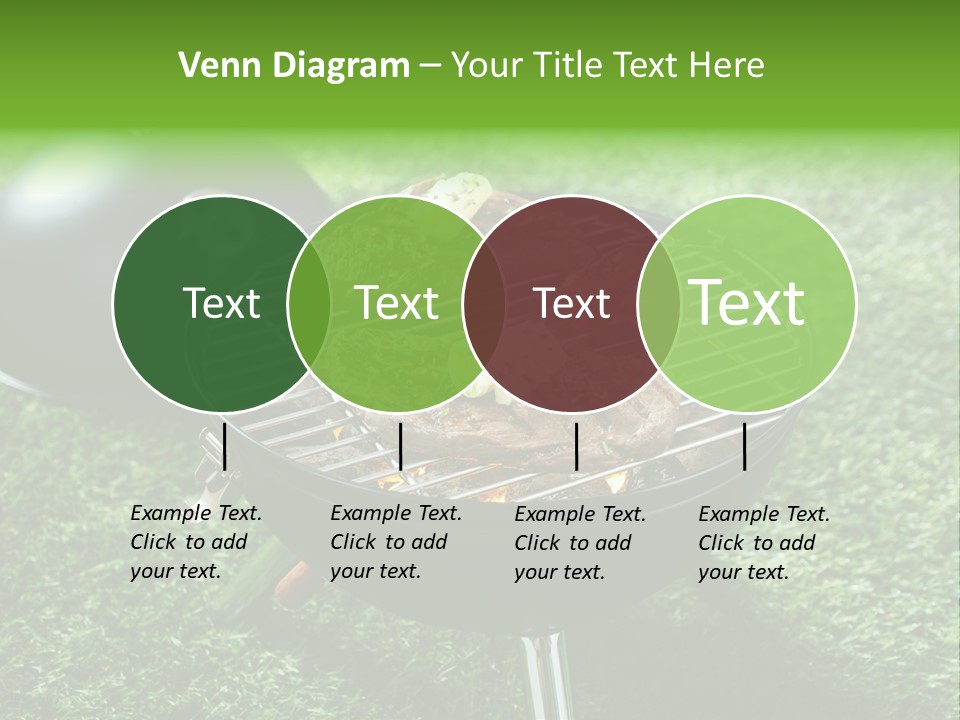 Venn Diagram – Your Title Text Here

Text

Text

Text

Text

Example Text. Click to add your text.

Example Text. Click to add your text.

Example Text. Click to add your text.

Example Text. Click to add your text.